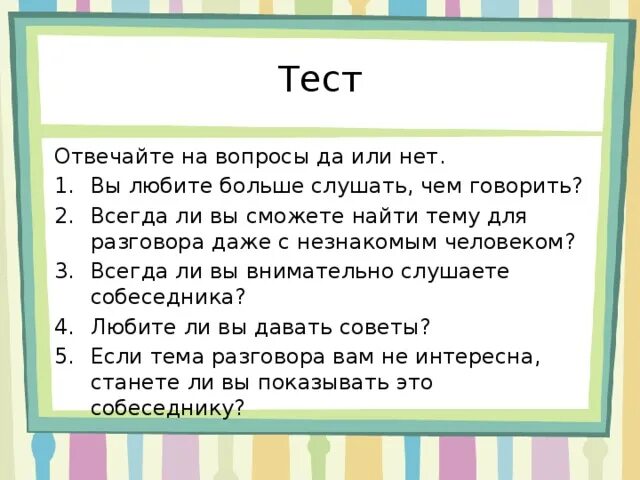 Тест

Отвечайте на вопросы да или нет.
1. Вы любите больше слушать, чем говорить?
2. Всегда ли вы сможете найти тему для разговора даже с незнакомым человеком?
3. Всегда ли вы внимательно слушаете собеседника?
4. Любите ли вы давать советы?
5. Если тема разговора вам не интересна, станете ли вы показывать это собеседнику?